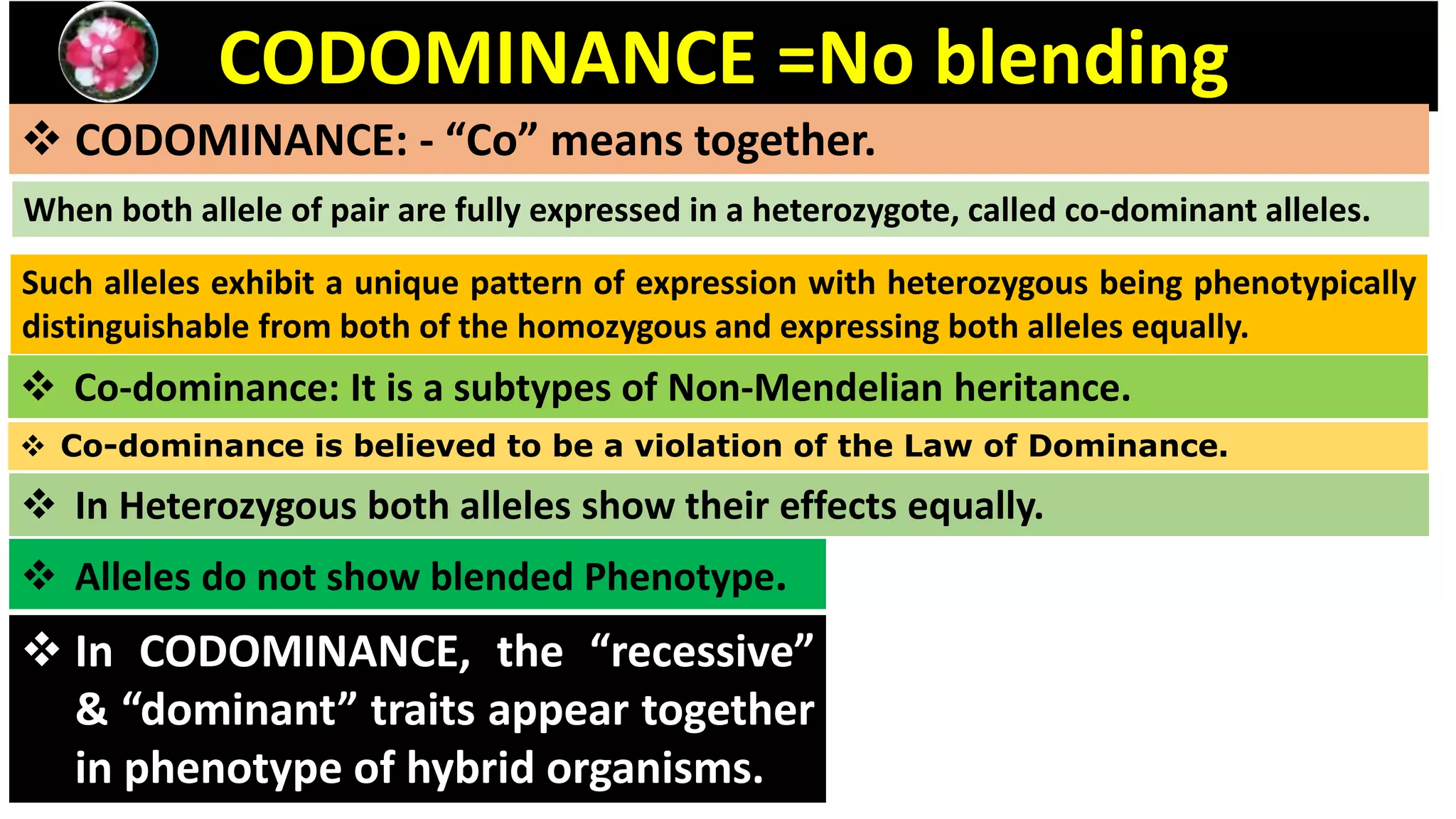 CODOMINANCE =No blending

❖ CODOMINANCE: - “Co” means together.

When both allele of pair are fully expressed in a heterozygote, called co-dominant alleles.

Such alleles exhibit a unique pattern of expression with heterozygous being phenotypically distinguishable from both of the homozygous and expressing both alleles equally.

❖ Co-dominance: It is a subtypes of Non-Mendelian heritance.

❖ Co-dominance is believed to be a violation of the Law of Dominance.

❖ In Heterozygous both alleles show their effects equally.

❖ Alleles do not show blended Phenotype.

❖ In CODOMINANCE, the “recessive” & “dominant” traits appear together in phenotype of hybrid organisms.